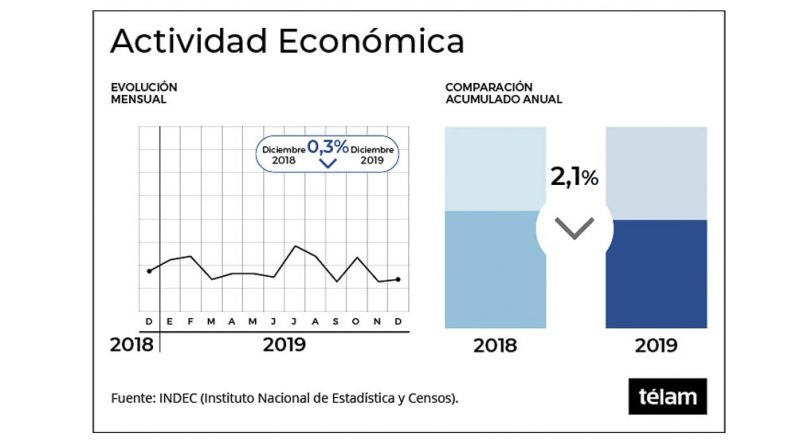 Actividad Económica

EVOLUCIÓN MENSUAL

Diciembre 2018 0,3% Diciembre 2019

D E F M A M J J A S O N D

2018 2019

COMPARACIÓN ACUMULADO ANUAL

2,1%

2018 2019

Fuente: INDEC (Instituto Nacional de Estadística y Censos).

télam